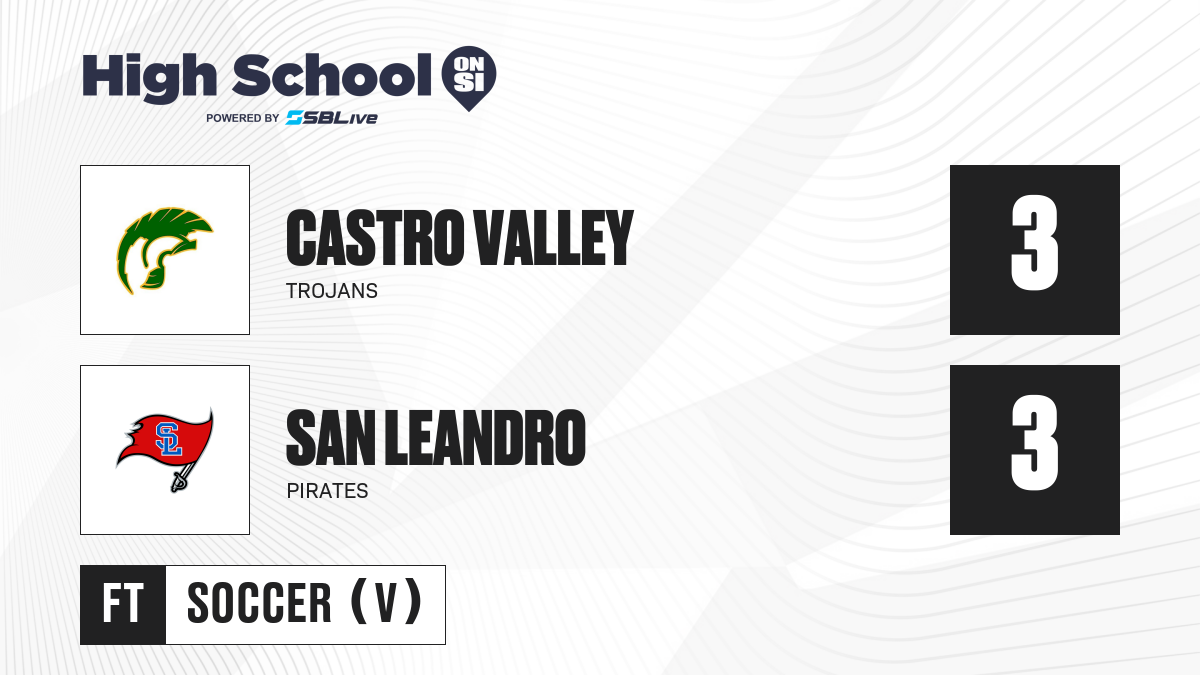 High School ON SI
POWERED BY SBLive

CASTRO VALLEY
TROJANS
3

SL
SAN LEANDRO
PIRATES
3

FT
SOCCER (V)